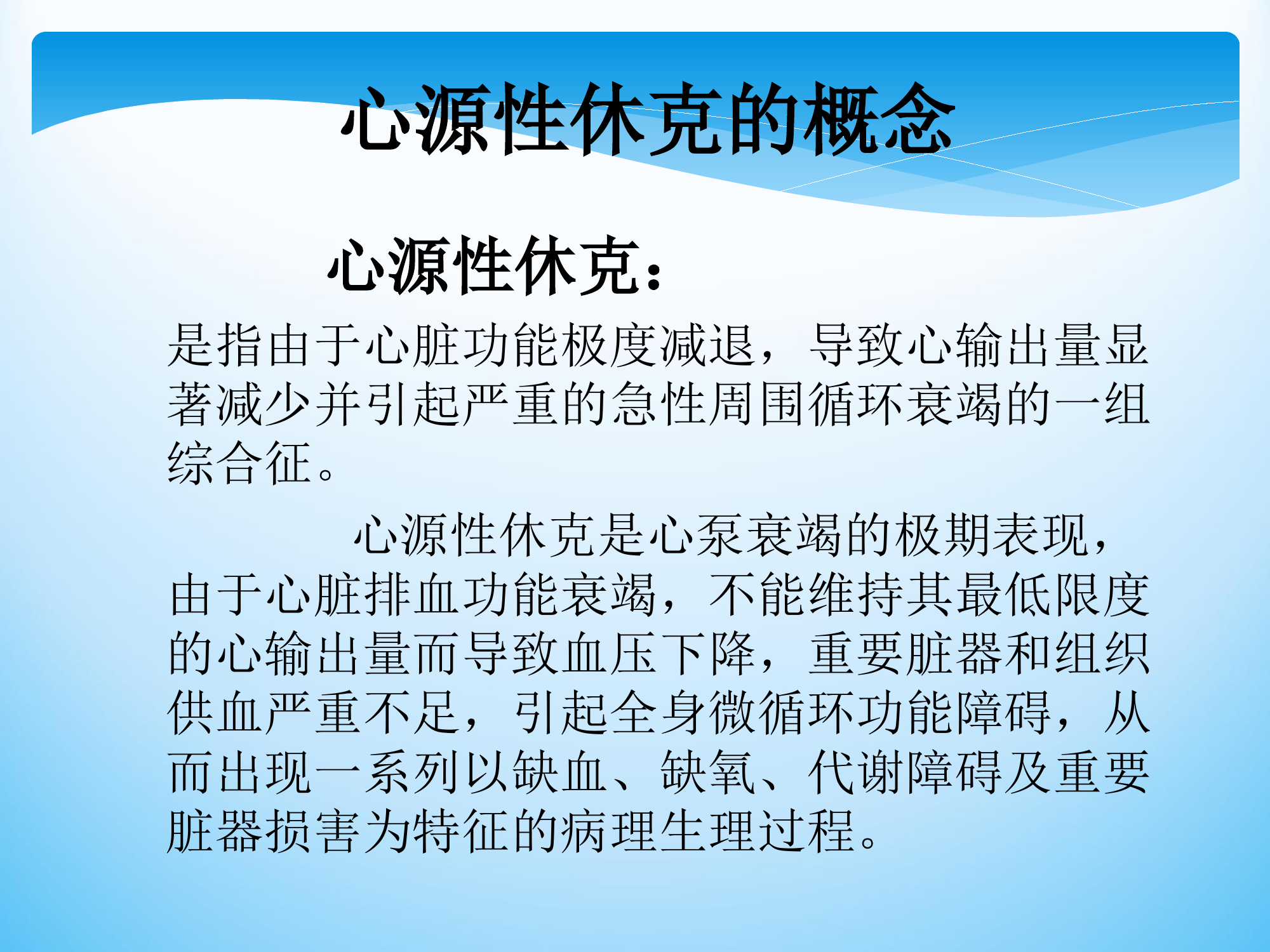 心源性休克的概念

心源性休克：

是指由于心脏功能极度减退，导致心输出量显著减少并引起严重的急性周围循环衰竭的一组综合征。

心源性休克是心泵衰竭的极期表现，由于心脏排血功能衰竭，不能维持其最低限度的心输出量而导致血压下降，重要脏器和组织供血严重不足，引起全身微循环功能障碍，从而出现一系列以缺血、缺氧、代谢障碍及重要脏器损害为特征的病理生理过程。